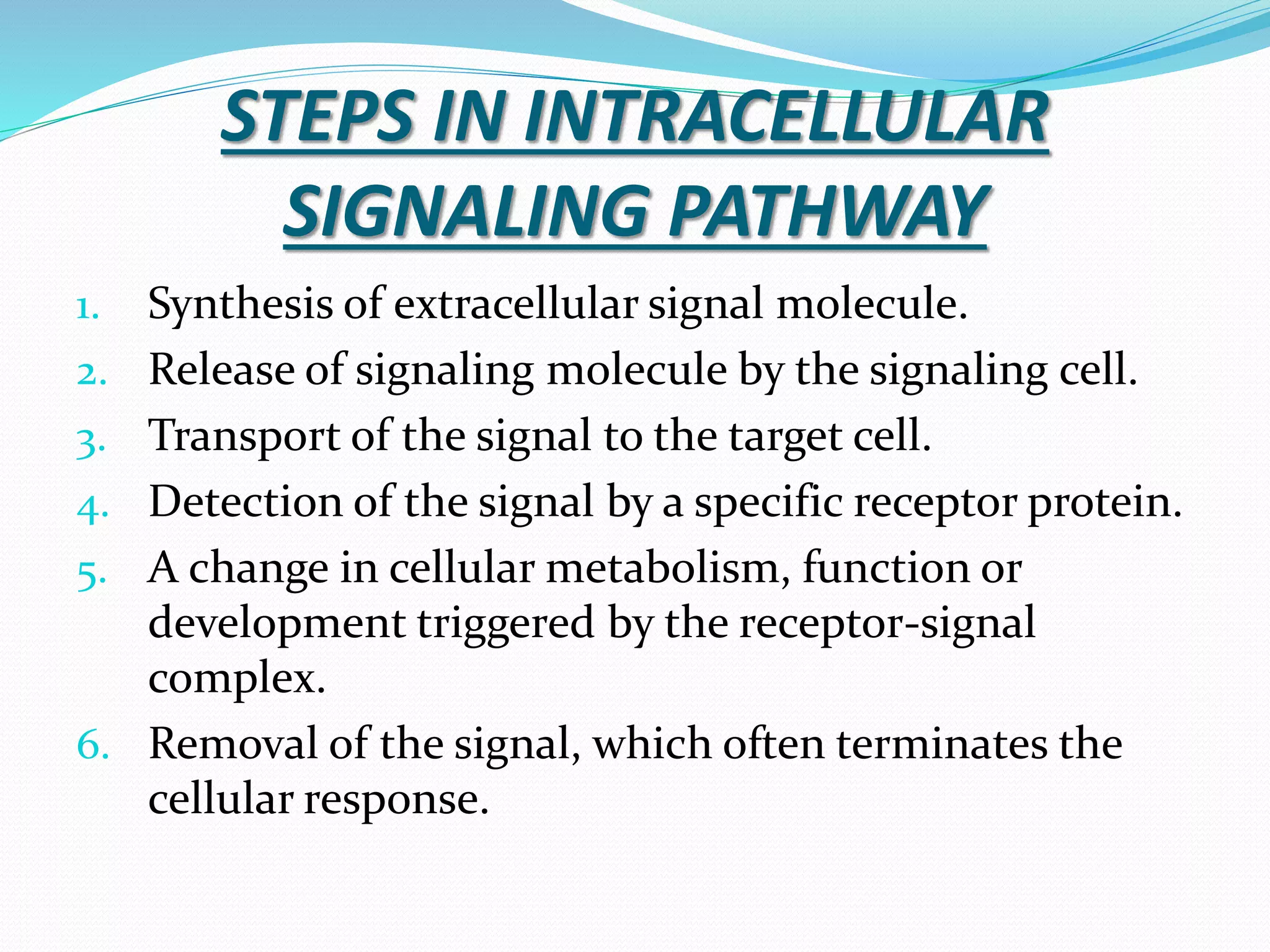 STEPS IN INTRACELLULAR SIGNALING PATHWAY

1. Synthesis of extracellular signal molecule.
2. Release of signaling molecule by the signaling cell.
3. Transport of the signal to the target cell.
4. Detection of the signal by a specific receptor protein.
5. A change in cellular metabolism, function or development triggered by the receptor-signal complex.
6. Removal of the signal, which often terminates the cellular response.